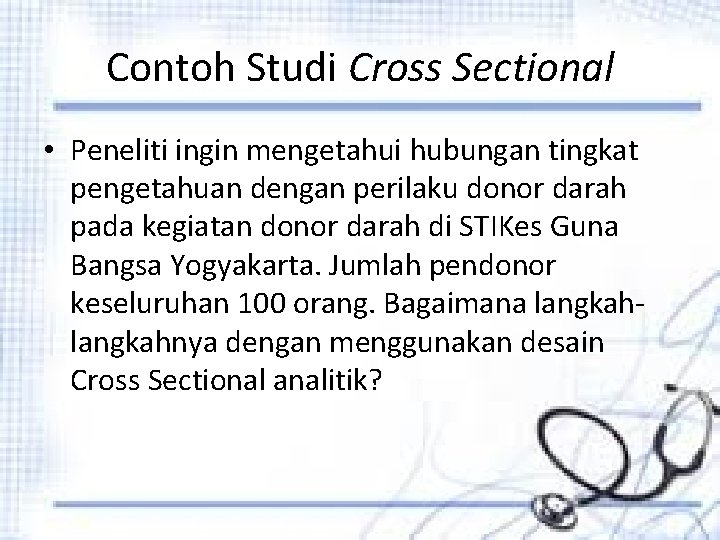 Contoh Studi Cross Sectional

• Peneliti ingin mengetahui hubungan tingkat pengetahuan dengan perilaku donor darah pada kegiatan donor darah di STIKes Guna Bangsa Yogyakarta. Jumlah pendonor keseluruhan 100 orang. Bagaimana langkah-langkahnya dengan menggunakan desain Cross Sectional analitik?